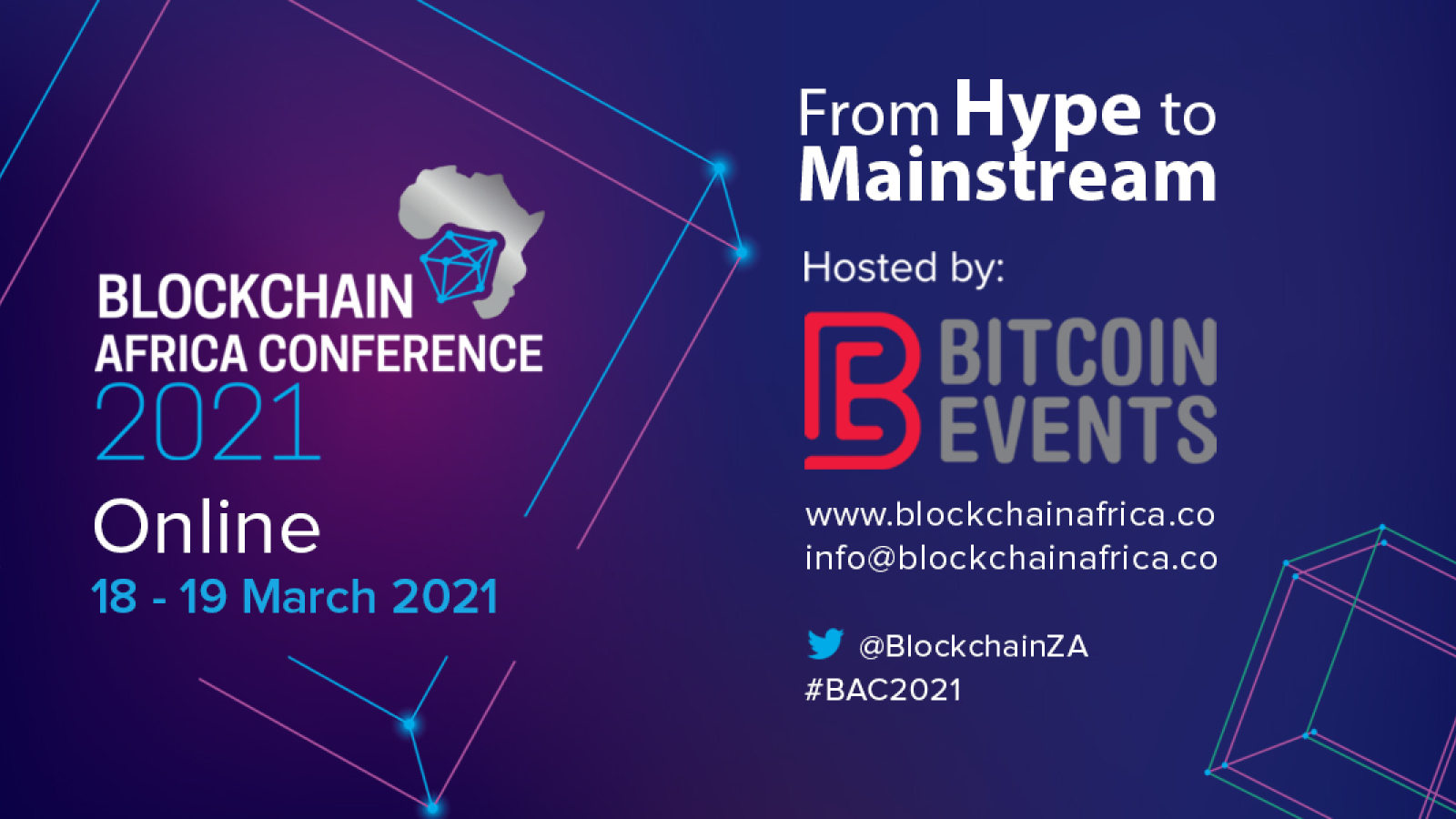 BLOCKCHAIN AFRICA CONFERENCE
2021
Online
18 - 19 March 2021

From Hype to Mainstream

Hosted by:

BITCOIN EVENTS

www.blockchainafrica.co
info@blockchainafrica.co

@BlockchainZA
#BAC2021